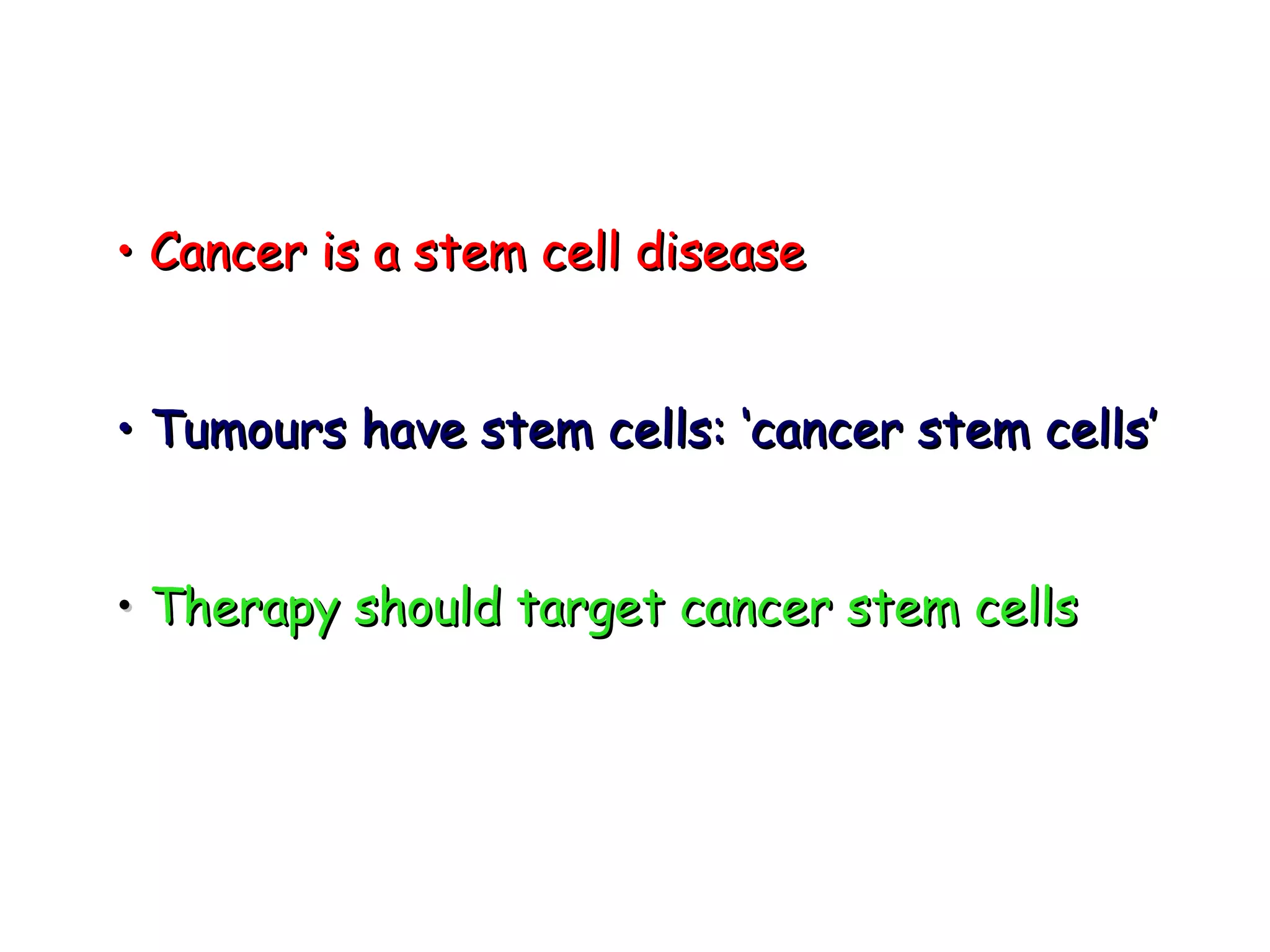 • Cancer is a stem cell disease

• Tumours have stem cells: ‘cancer stem cells’

• Therapy should target cancer stem cells